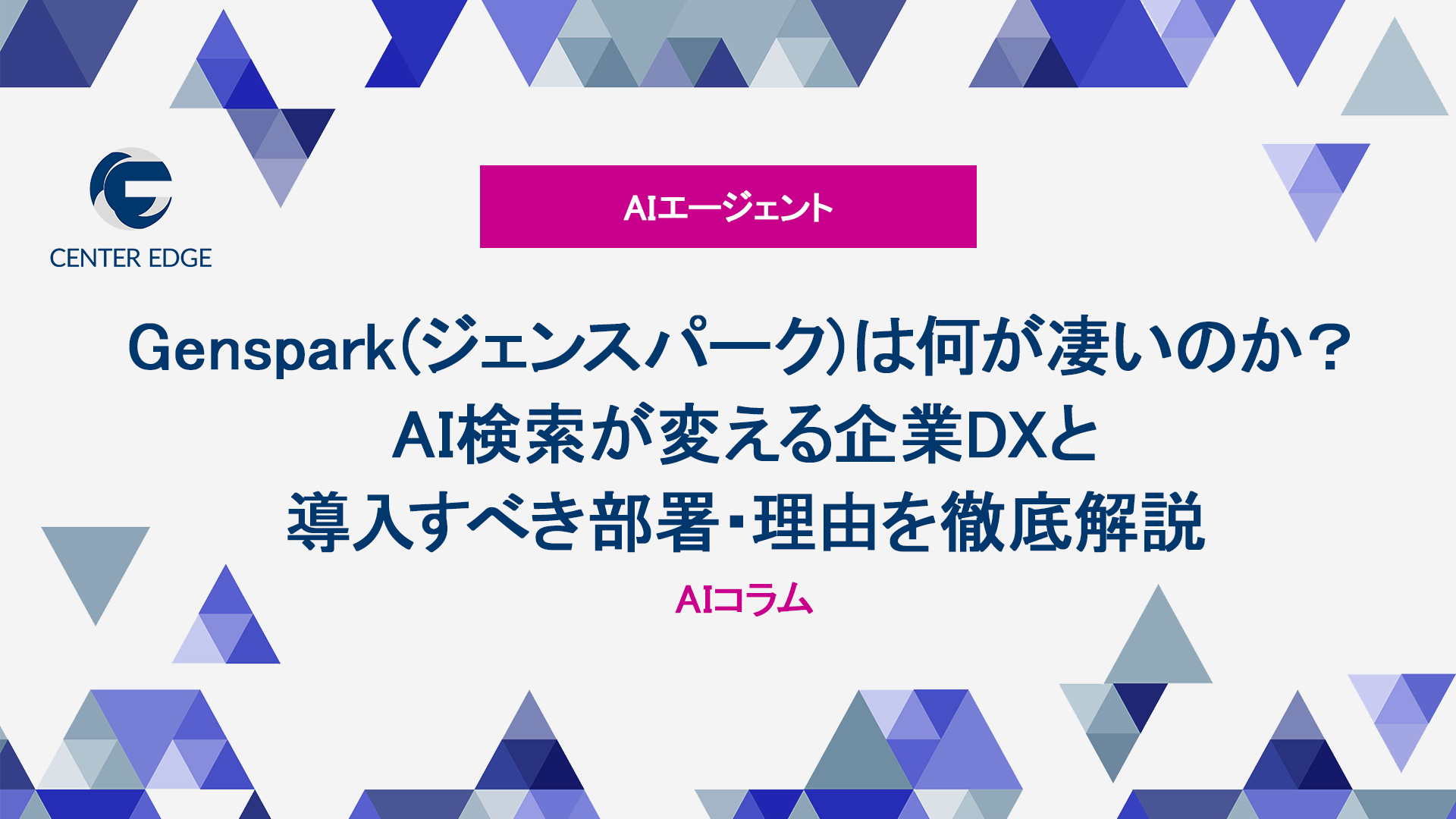 CENTER EDGE

AIエージェント

Genspark(ジェンスパーク)は何が凄いのか?
AI検索が変える企業DXと
導入すべき部署・理由を徹底解説

AIコラム